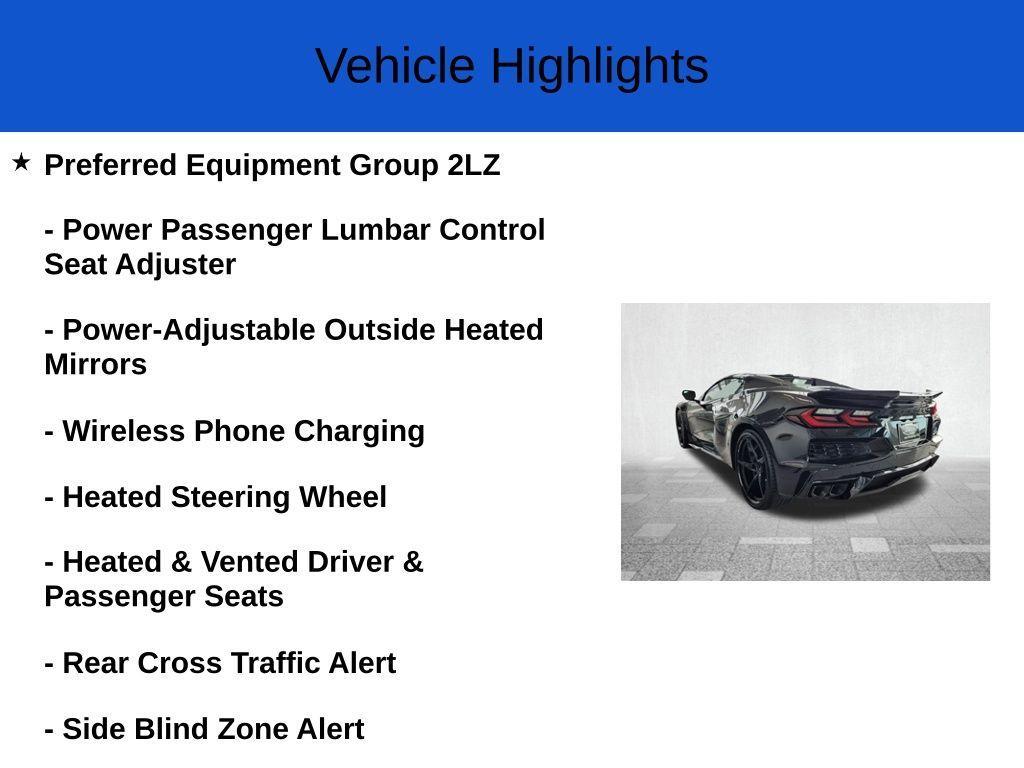 Vehicle Highlights

★ Preferred Equipment Group 2LZ

- Power Passenger Lumbar Control Seat Adjuster

- Power-Adjustable Outside Heated Mirrors

- Wireless Phone Charging

- Heated Steering Wheel

- Heated & Vented Driver & Passenger Seats

- Rear Cross Traffic Alert

- Side Blind Zone Alert